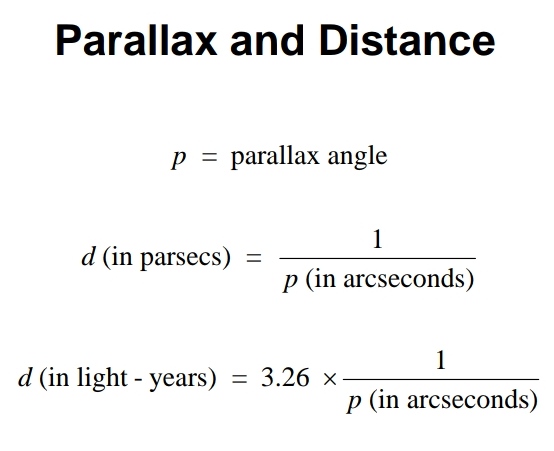 Parallax and Distance

$p = \text{parallax angle}$

$d \text{ (in parsecs)} = \frac{1}{p \text{ (in arcseconds)}}$

$d \text{ (in light - years)} = 3.26 \times \frac{1}{p \text{ (in arcseconds)}}$